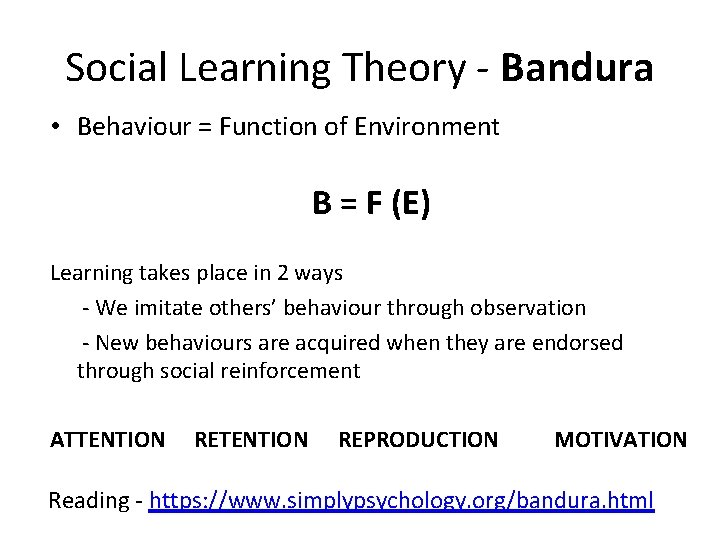 Social Learning Theory - Bandura

• Behaviour = Function of Environment

B = F (E)

Learning takes place in 2 ways

- We imitate others' behaviour through observation

- New behaviours are acquired when they are endorsed through social reinforcement

ATTENTION RETENTION REPRODUCTION MOTIVATION

Reading - https://www.simplypsychology.org/bandura.html